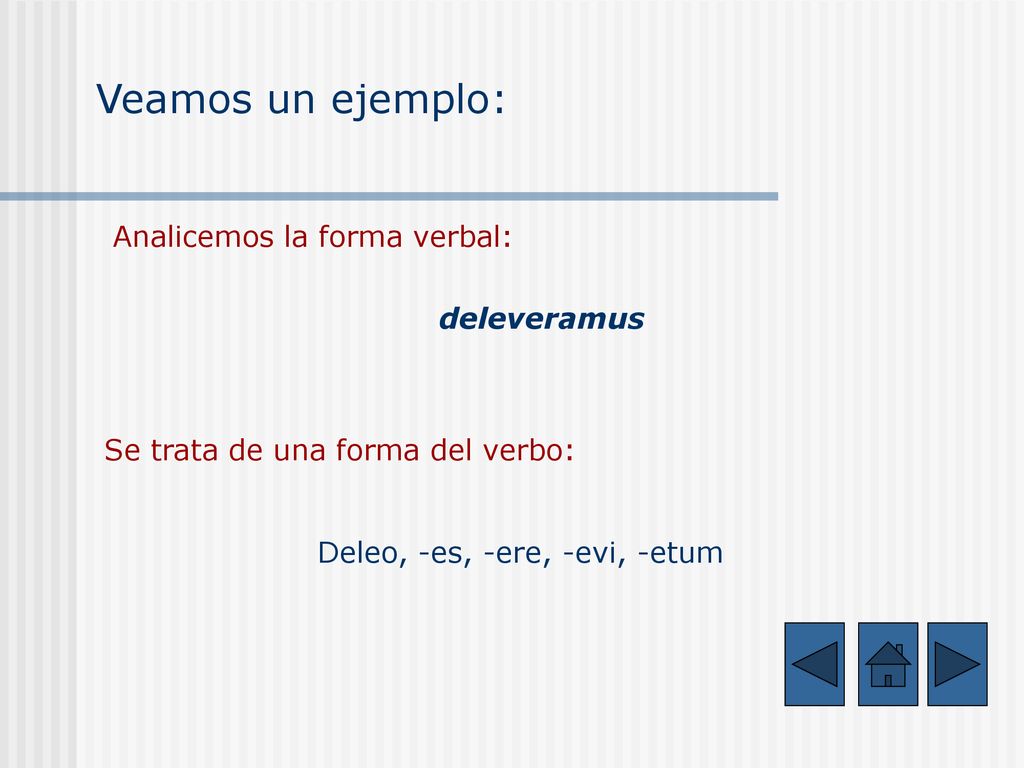 Veamos un ejemplo:

Analicemos la forma verbal:

deleveramus

Se trata de una forma del verbo:

Deleo, -es, -ere, -evi, -etum